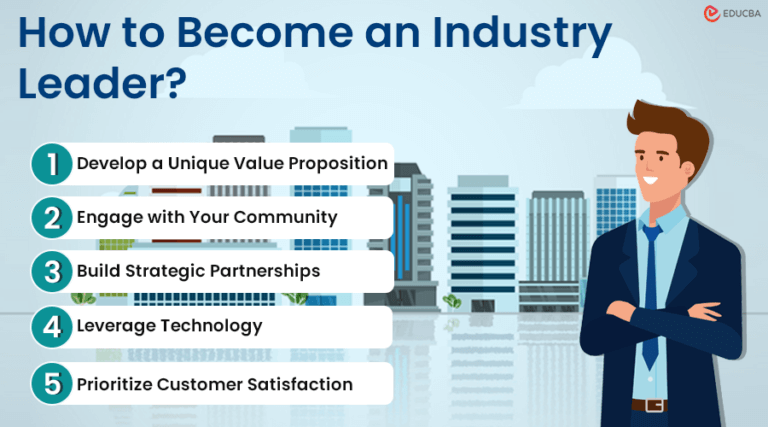 EDUCBA

How to Become an Industry Leader?

1 Develop a Unique Value Proposition

2 Engage with Your Community

3 Build Strategic Partnerships

4 Leverage Technology

5 Prioritize Customer Satisfaction